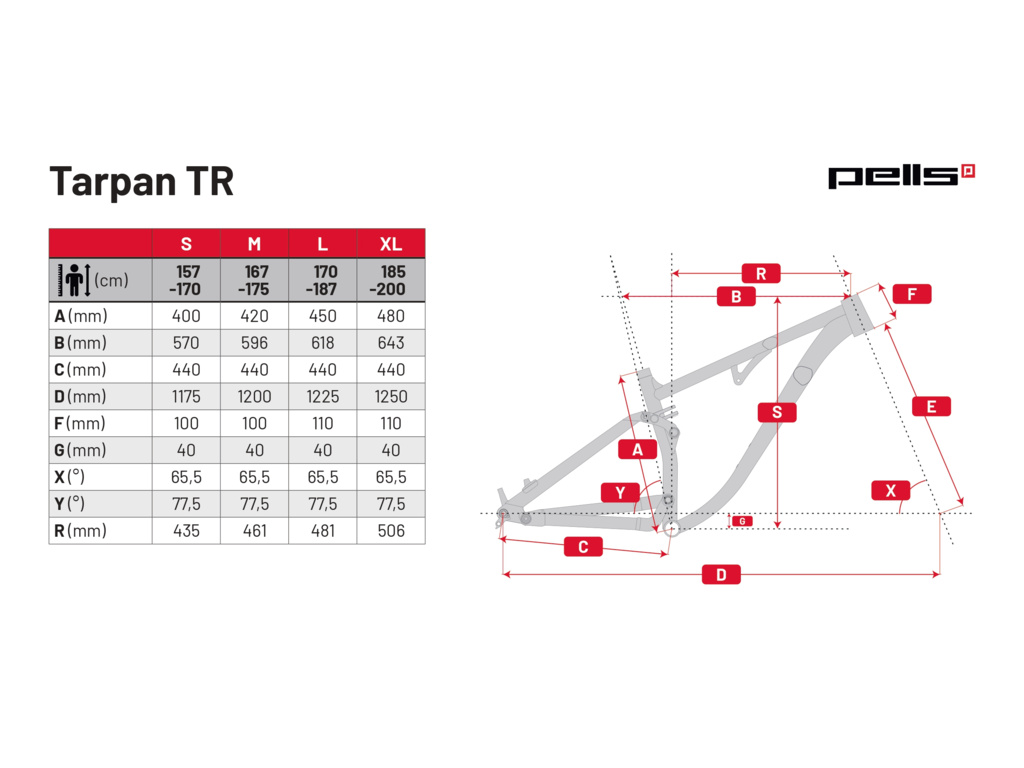 Tarpan TR

pells

| | S | M | L | XL |
|---|---|---|---|---|
| (cm) | 157 -170 | 167 -175 | 170 -187 | 185 -200 |
| A (mm) | 400 | 420 | 450 | 480 |
| B (mm) | 570 | 596 | 618 | 643 |
| C (mm) | 440 | 440 | 440 | 440 |
| D (mm) | 1175 | 1200 | 1225 | 1250 |
| F (mm) | 100 | 100 | 110 | 110 |
| G (mm) | 40 | 40 | 40 | 40 |
| X (°) | 65,5 | 65,5 | 65,5 | 65,5 |
| Y (°) | 77,5 | 77,5 | 77,5 | 77,5 |
| R (mm) | 435 | 461 | 481 | 506 |

R
B
F
S
E
A
Y
X
G
C
D